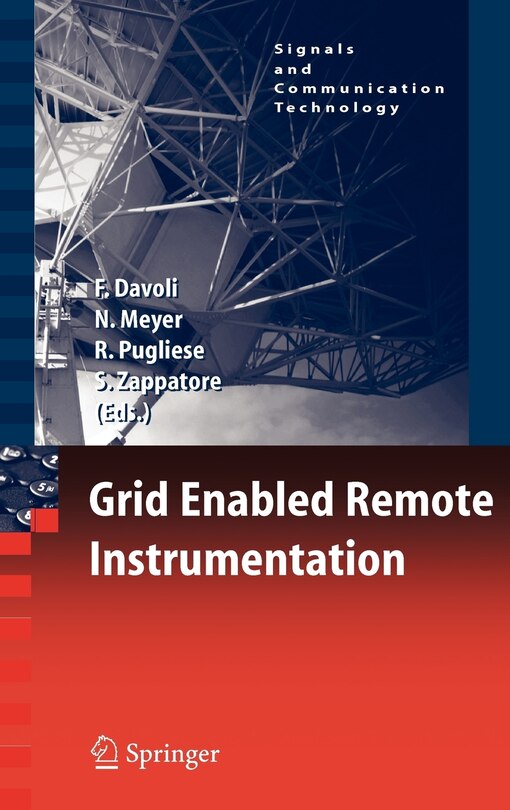 Signals
and
Communication
Technology

F. Davoli
N. Meyer
R. Pugliese
S. Zappatore
(Eds.)

Grid Enabled Remote Instrumentation

Springer